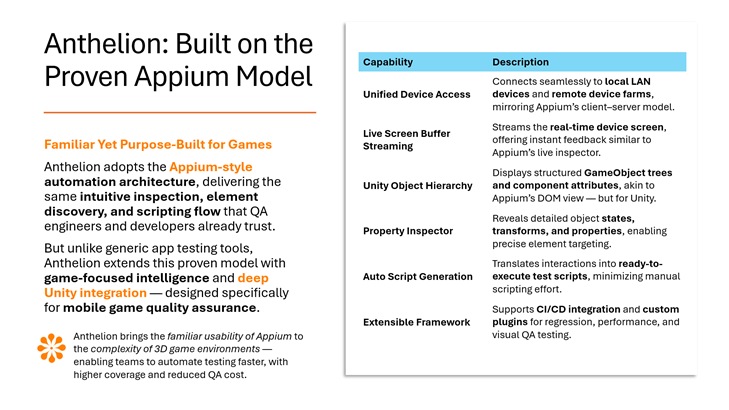 Anthelion: Built on the Proven Appium Model

Familiar Yet Purpose-Built for Games

Anthelion adopts the Appium-style automation architecture, delivering the same intuitive inspection, element discovery, and scripting flow that QA engineers and developers already trust.

But unlike generic app testing tools, Anthelion extends this proven model with game-focused intelligence and deep Unity integration — designed specifically for mobile game quality assurance.

Anthelion brings the familiar usability of Appium to the complexity of 3D game environments — enabling teams to automate testing faster, with higher coverage and reduced QA cost.

| Capability | Description |
|---|---|
| Unified Device Access | Connects seamlessly to local LAN devices and remote device farms, mirroring Appium's client–server model. |
| Live Screen Buffer Streaming | Streams the real-time device screen, offering instant feedback similar to Appium's live inspector. |
| Unity Object Hierarchy | Displays structured GameObject trees and component attributes, akin to Appium's DOM view — but for Unity. |
| Property Inspector | Reveals detailed object states, transforms, and properties, enabling precise element targeting. |
| Auto Script Generation | Translates interactions into ready-to-execute test scripts, minimizing manual scripting effort. |
| Extensible Framework | Supports CI/CD integration and custom plugins for regression, performance, and visual QA testing. |